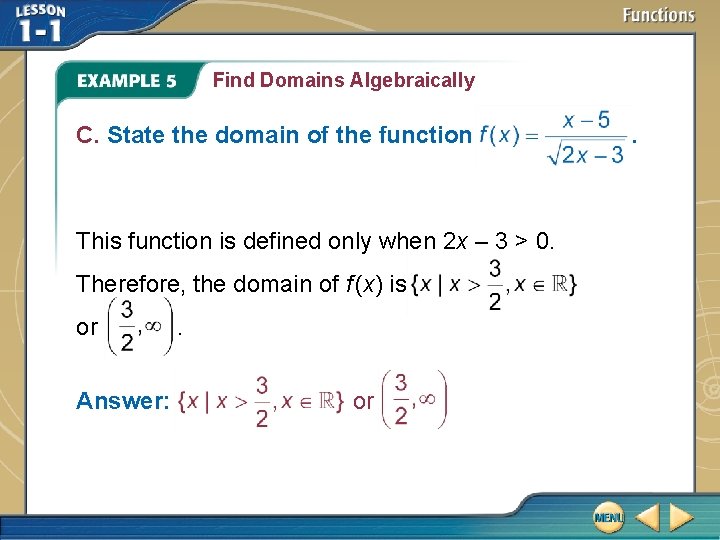 LESSON 1-1

Functions

EXAMPLE 5 Find Domains Algebraically

C. State the domain of the function $f(x) = \frac{x-5}{\sqrt{2x-3}}$.

This function is defined only when $2x - 3 > 0$.

Therefore, the domain of $f(x)$ is $\{x \mid x > \frac{3}{2}, x \in \mathbb{R}\}$ or $\left(\frac{3}{2}, \infty\right)$.

Answer: $\{x \mid x > \frac{3}{2}, x \in \mathbb{R}\}$ or $\left(\frac{3}{2}, \infty\right)$

MENU